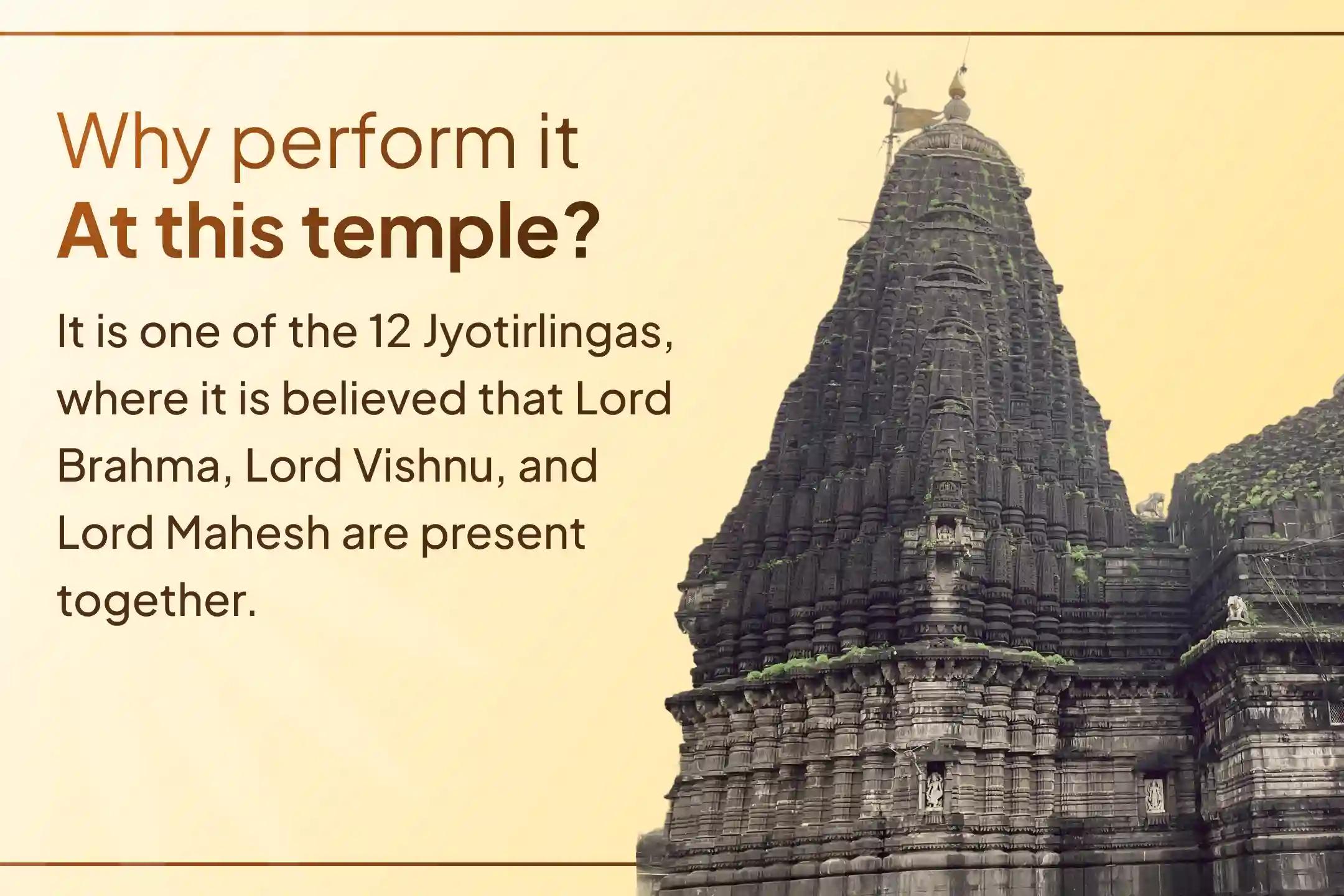 Why perform it
At this temple?

It is one of the 12 Jyotirlingas, where it is believed that Lord Brahma, Lord Vishnu, and Lord Mahesh are present together.